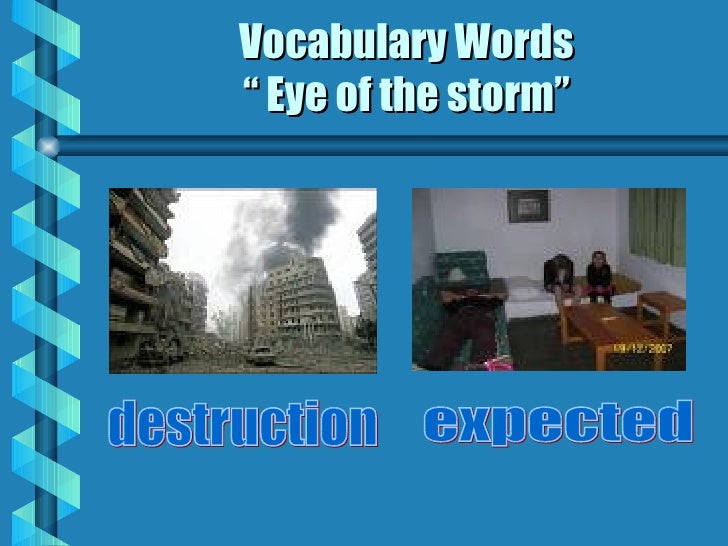 Vocabulary Words
“ Eye of the storm”

09/12/2007

destruction

expected